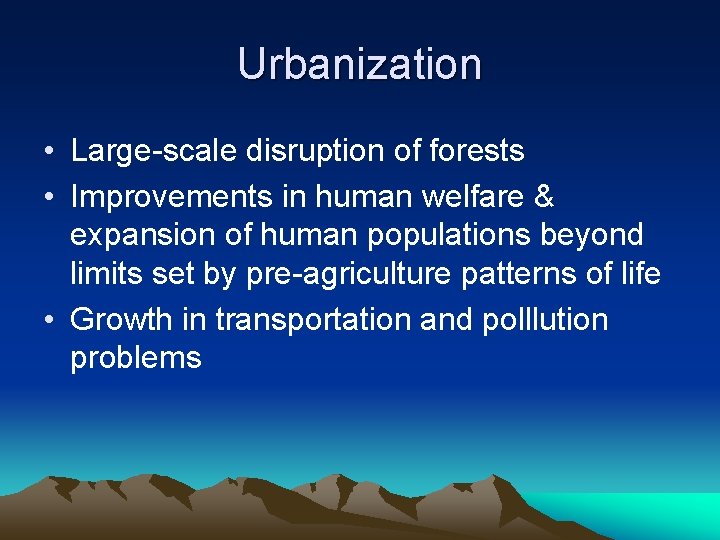 Urbanization

• Large-scale disruption of forests
• Improvements in human welfare & expansion of human populations beyond limits set by pre-agriculture patterns of life
• Growth in transportation and polllution problems